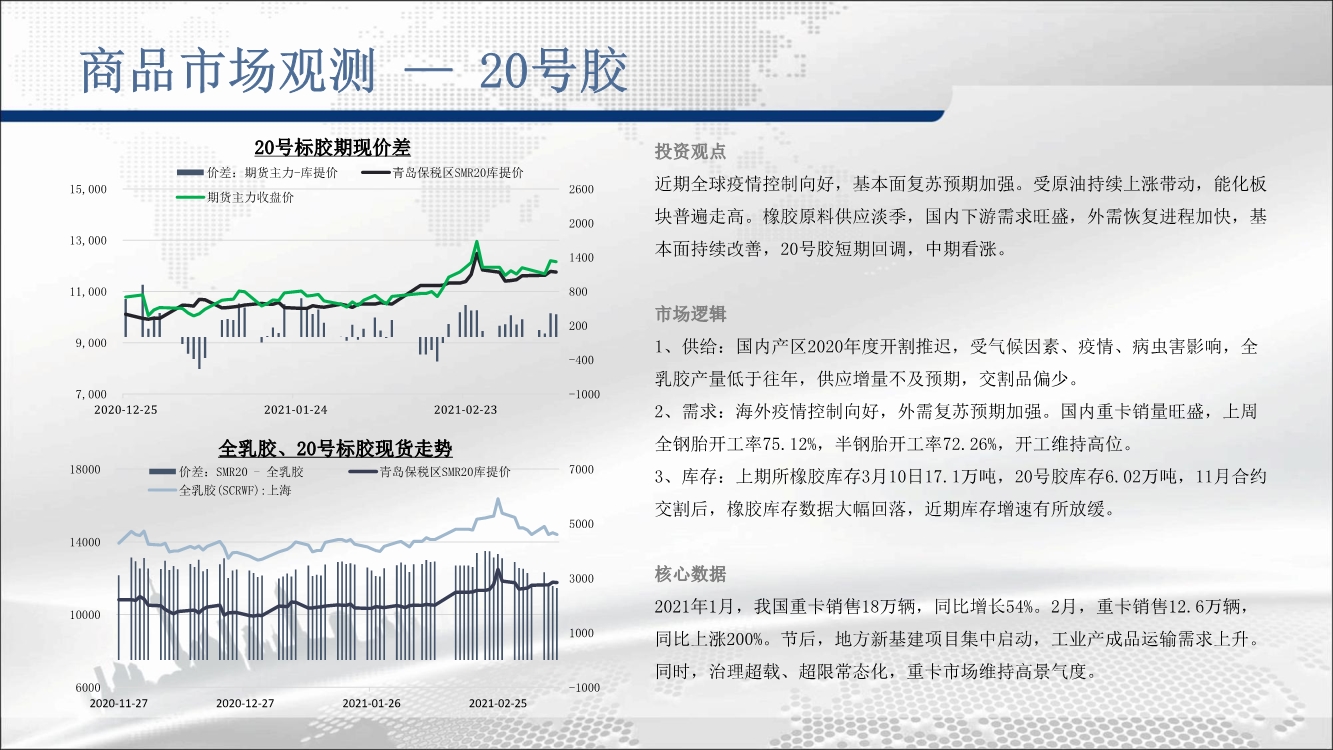 商品市场观测 — 20号胶

20号标胶期现价差

价差：期货主力-库提价
青岛保税区SMR20库提价
期货主力收盘价

15,000
13,000
11,000
9,000
7,000

2600
2000
1400
800
200
-400
-1000

2020-12-25
2021-01-24
2021-02-23

全乳胶、20号标胶现货走势

价差：SMR20 - 全乳胶
青岛保税区SMR20库提价
全乳胶(SCRWF):上海

18000
14000
10000
6000

7000
5000
3000
1000
-1000

2020-11-27
2020-12-27
2021-01-26
2021-02-25

投资观点

近期全球疫情控制向好，基本面复苏预期加强。受原油持续上涨带动，能化板块普遍走高。橡胶原料供应淡季，国内下游需求旺盛，外需恢复进程加快，基本面持续改善，20号胶短期回调，中期看涨。

市场逻辑

1、供给：国内产区2020年度开割推迟，受气候因素、疫情、病虫害影响，全乳胶产量低于往年，供应增量不及预期，交割品偏少。

2、需求：海外疫情控制向好，外需复苏预期加强。国内重卡销量旺盛，上周全钢胎开工率75.12%，半钢胎开工率72.26%，开工维持高位。

3、库存：上期所橡胶库存3月10日17.1万吨，20号胶库存6.02万吨，11月合约交割后，橡胶库存数据大幅回落，近期库存增速有所放缓。

核心数据

2021年1月，我国重卡销售18万辆，同比增长54%。2月，重卡销售12.6万辆，同比上涨200%。节后，地方新基建项目集中启动，工业产成品运输需求上升。同时，治理超载、超限常态化，重卡市场维持高景气度。